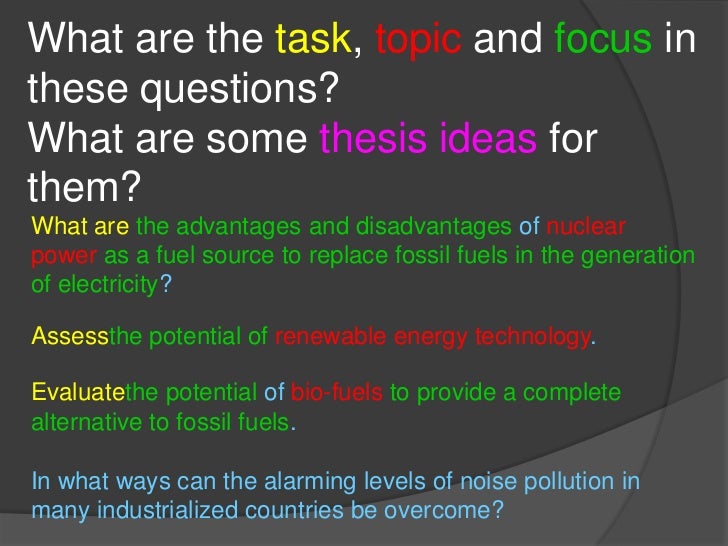 What are the task, topic and focus in these questions?
What are some thesis ideas for them?

What are the advantages and disadvantages of nuclear power as a fuel source to replace fossil fuels in the generation of electricity?

Assessthe potential of renewable energy technology.

Evaluatethe potential of bio-fuels to provide a complete alternative to fossil fuels.

In what ways can the alarming levels of noise pollution in many industrialized countries be overcome?